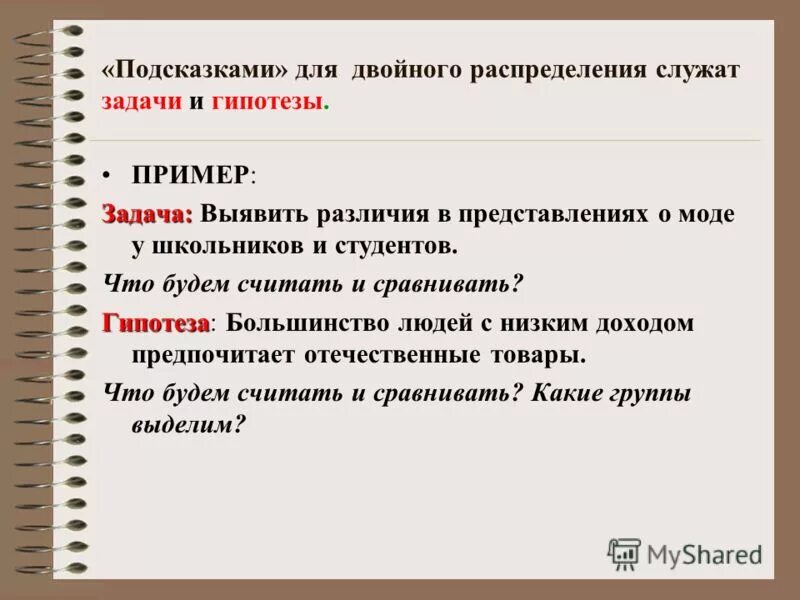 «Подсказками» для двойного распределения служат задачи и гипотезы.

• ПРИМЕР:

Задача: Выявить различия в представлениях о моде у школьников и студентов.

Что будем считать и сравнивать?

Гипотеза: Большинство людей с низким доходом предпочитает отечественные товары.

Что будем считать и сравнивать? Какие группы выделим?

MyShared